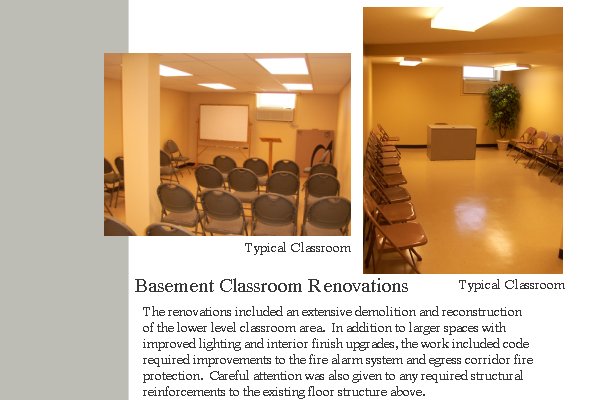 Typical Classroom

Typical Classroom

Basement Classroom Renovations

The renovations included an extensive demolition and reconstruction of the lower level classroom area. In addition to larger spaces with improved lighting and interior finish upgrades, the work included code required improvements to the fire alarm system and egress corridor fire protection. Careful attention was also given to any required structural reinforcements to the existing floor structure above.